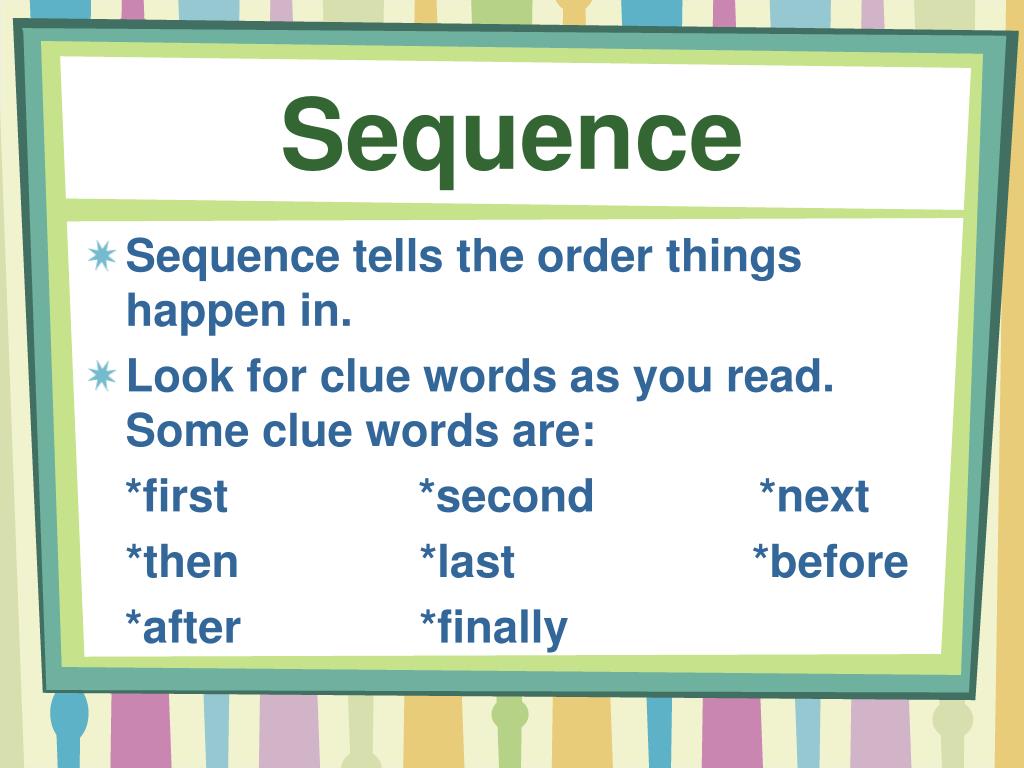 Sequence

Sequence tells the order things happen in.

Look for clue words as you read. Some clue words are:

*first *second *next

*then *last *before

*after *finally